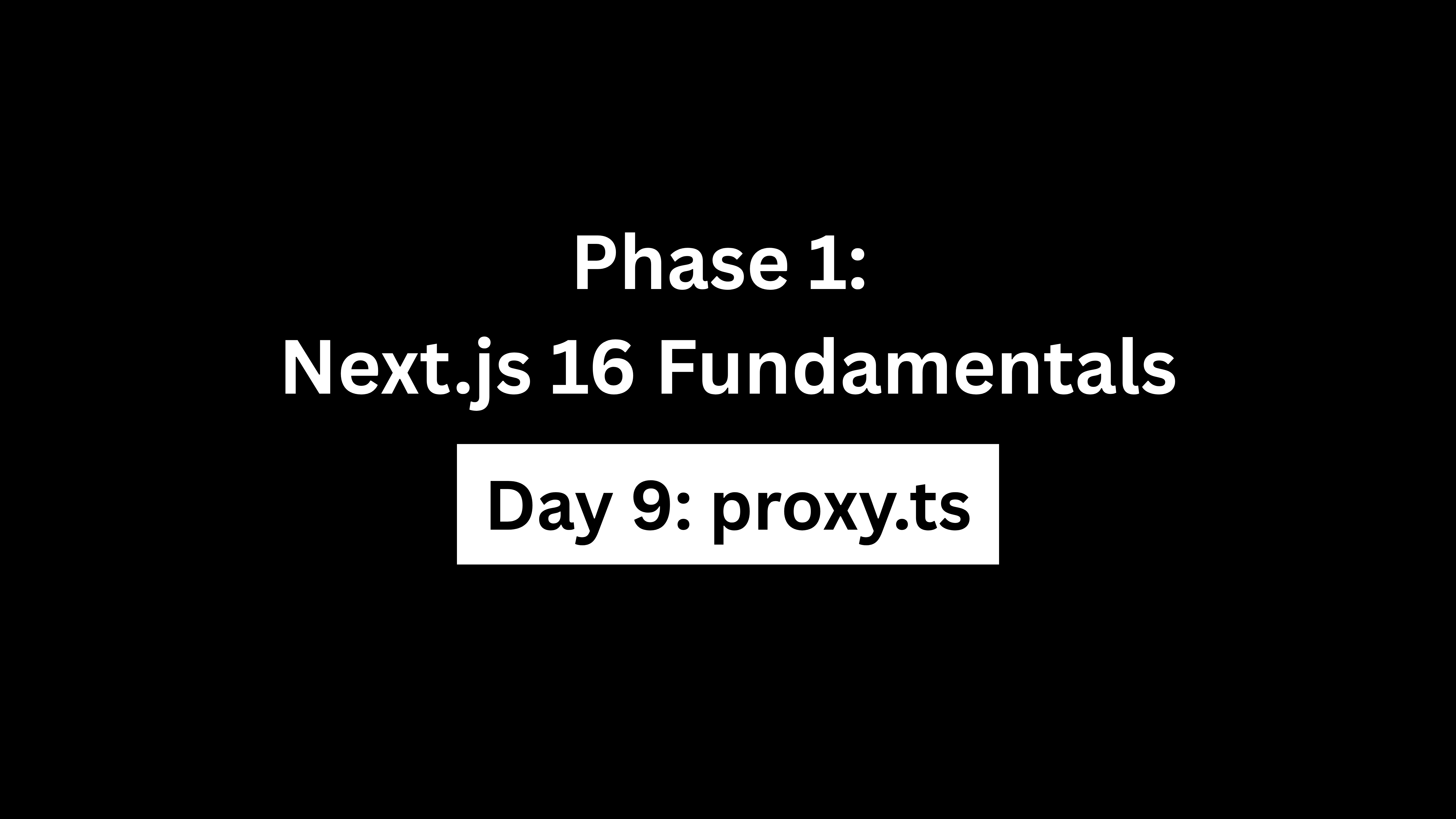 Phase 1:
Next.js 16 Fundamentals

Day 9: proxy.ts